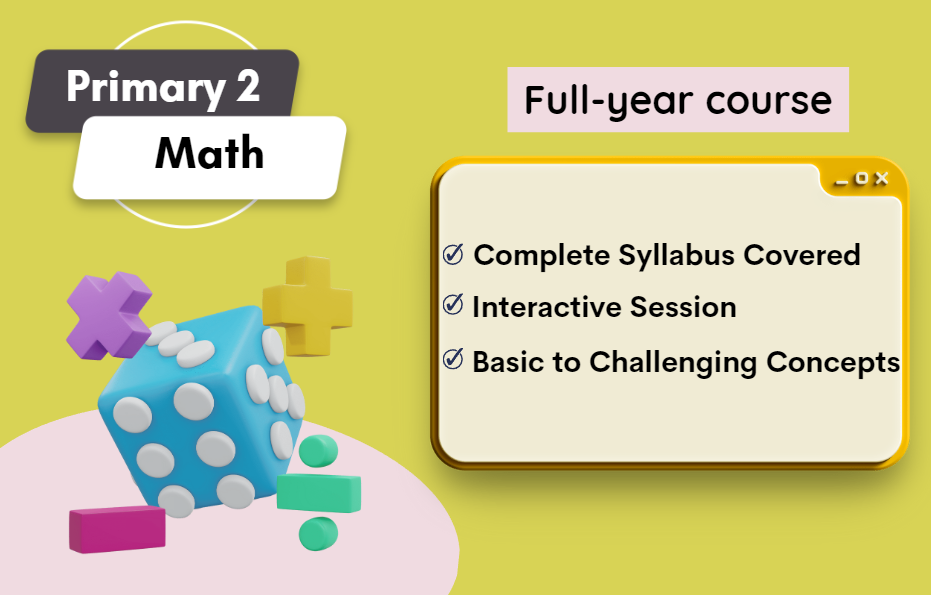 Primary 2
Math

Full-year course

✓ Complete Syllabus Covered
✓ Interactive Session
✓ Basic to Challenging Concepts